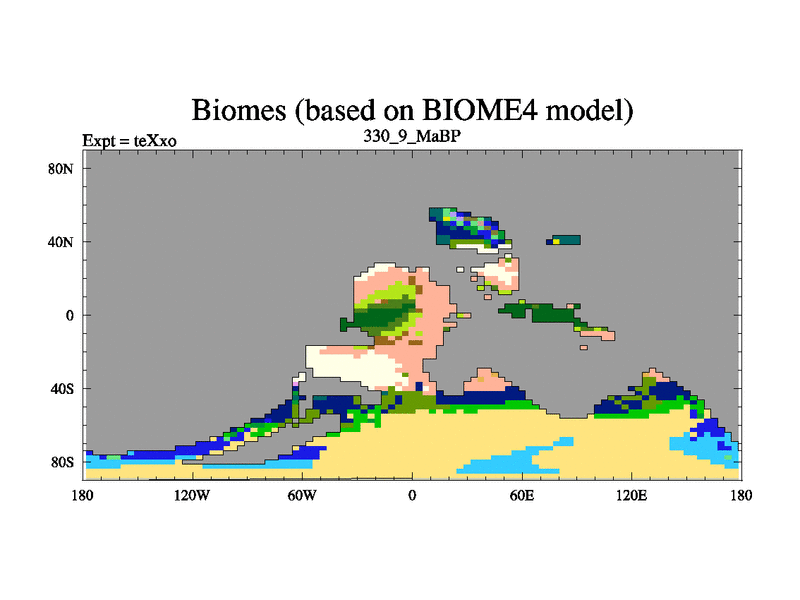 Biomes (based on BIOME4 model)

Expt = teXxo

330_9_MaBP

80N
40N
0
40S
80S

180 120W 60W 0 60E 120E 180